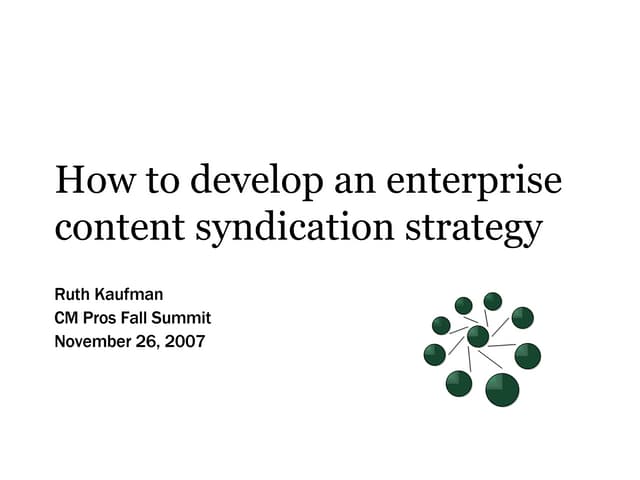 How to develop an enterprise content syndication strategy

Ruth Kaufman
CM Pros Fall Summit
November 26, 2007